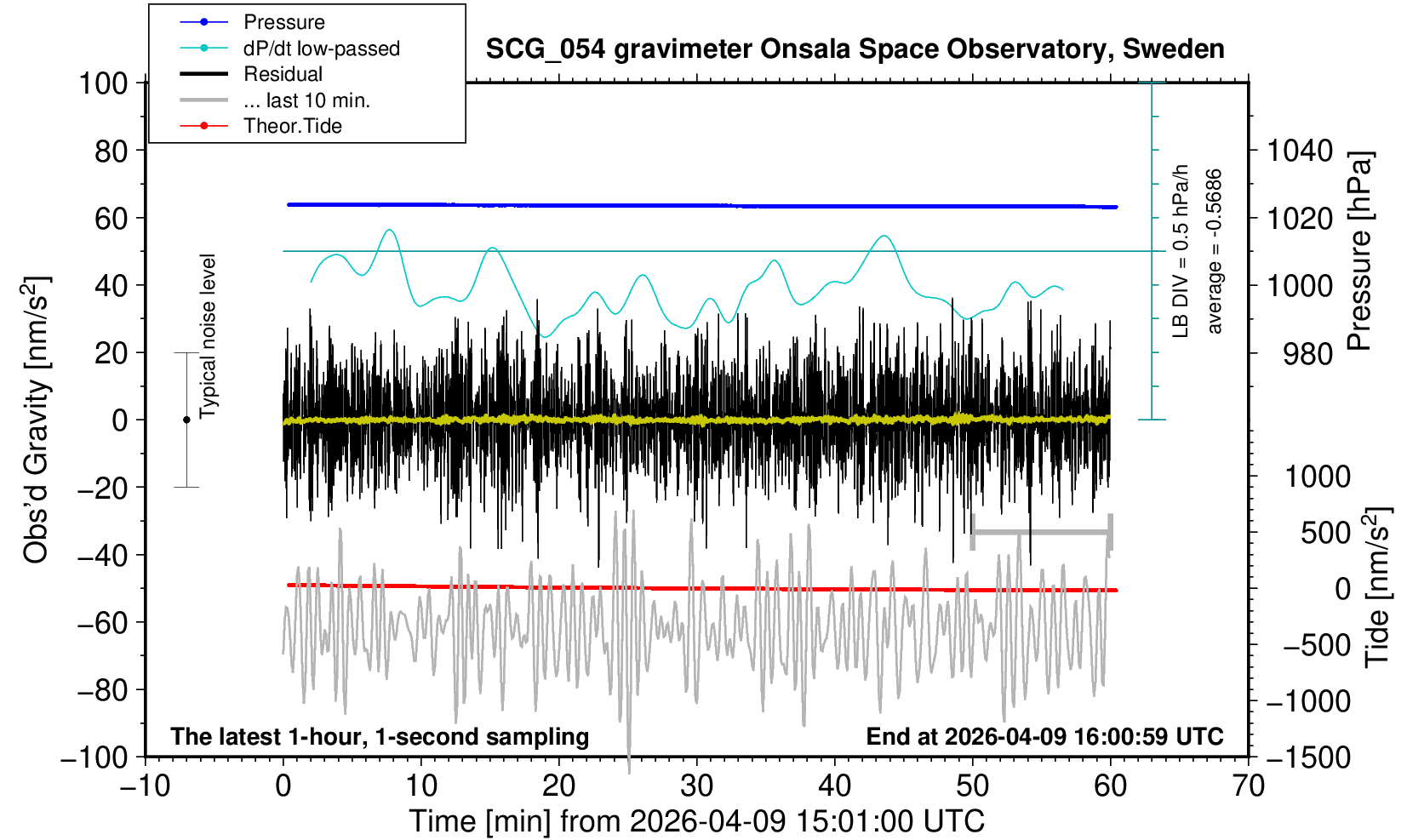 Pressure
dP/dt low-passed
Residual
... last 10 min.
Theor.Tide

SCG_054 gravimeter Onsala Space Observatory, Sweden

100
80
60
40
20
0
−20
−40
−60
−80
−100

Obs'd Gravity [nm/s$^2$]

Typical noise level

LB DIV = 0.5 hPa/h
average = -0.5686

1040
1020
1000
980

Pressure [hPa]

1000
500
0
−500
−1000
−1500

Tide [nm/s$^2$]

The latest 1-hour, 1-second sampling

End at 2026-04-09 16:00:59 UTC

−10
0
10
20
30
40
50
60
70

Time [min] from 2026-04-09 15:01:00 UTC